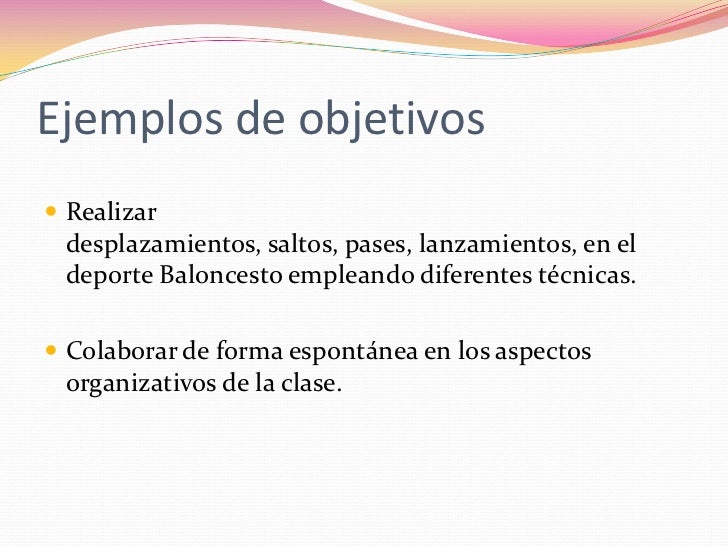 Ejemplos de objetivos

- Realizar desplazamientos, saltos, pases, lanzamientos, en el deporte Baloncesto empleando diferentes técnicas.

- Colaborar de forma espontánea en los aspectos organizativos de la clase.